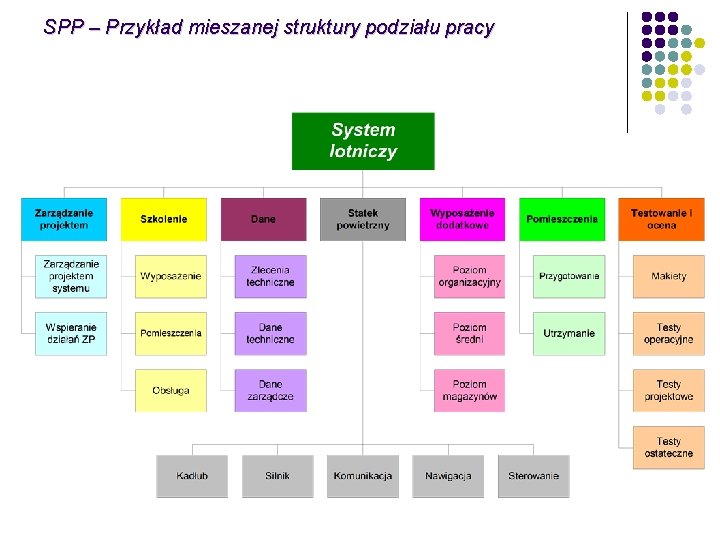 SPP – Przykład mieszanej struktury podziału pracy

System lotniczy

Zarządzanie projektem

Zarządzanie projektem systemu

Wspieranie działań ZP

Szkolenie

Wyposażenie

Pomieszczenia

Obsługa

Dane

Zlecenia techniczne

Dane techniczne

Dane zarządcze

Statek powietrzny

Kadłub

Silnik

Komunikacja

Nawigacja

Sterowanie

Wyposażenie dodatkowe

Poziom organizacyjny

Poziom średni

Poziom magazynów

Pomieszczenia

Przygotowanie

Utrzymanie

Testowanie i ocena

Makiety

Testy operacyjne

Testy projektowe

Testy ostateczne